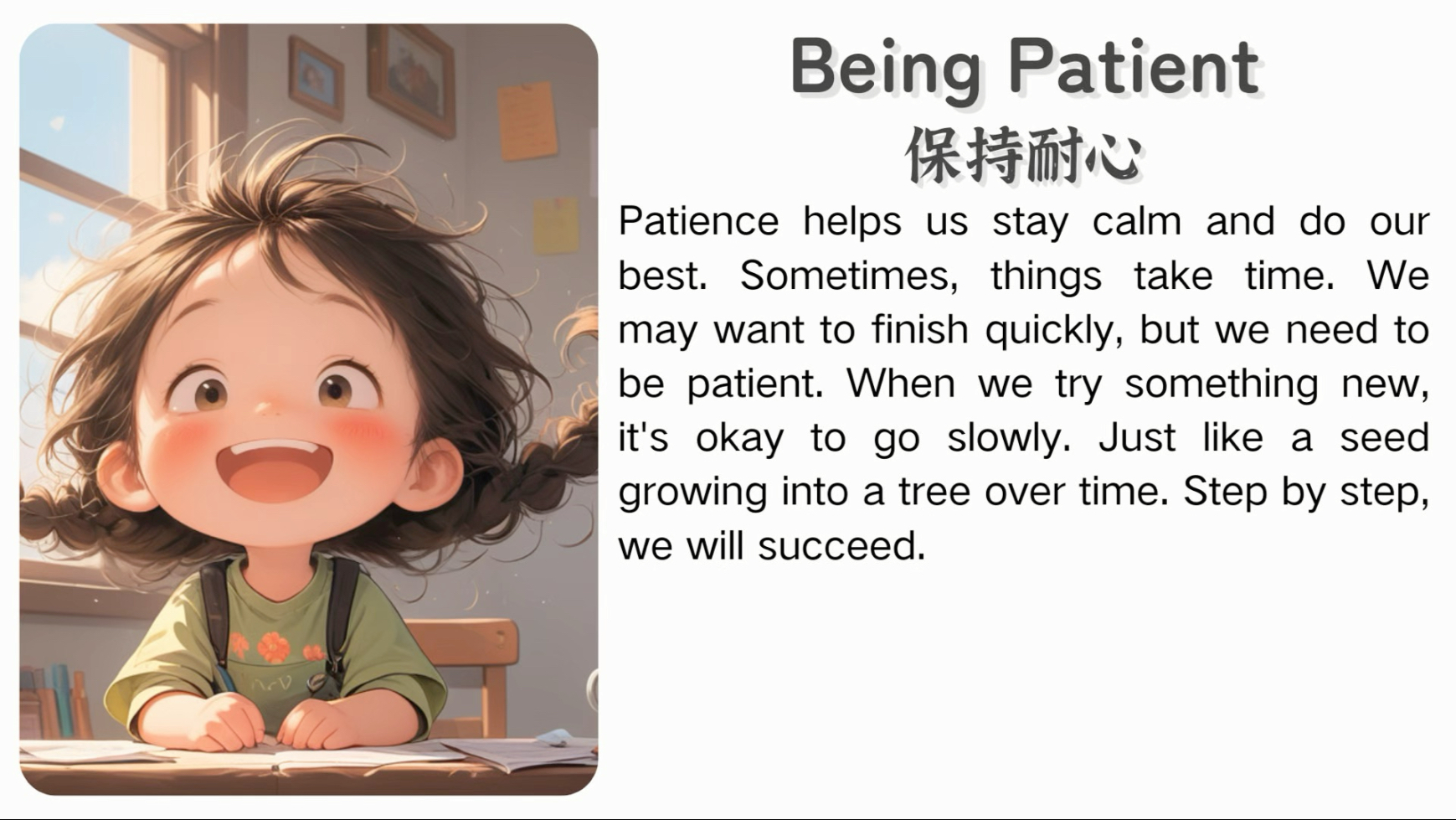 Being Patient
保持耐心

Patience helps us stay calm and do our best. Sometimes, things take time. We may want to finish quickly, but we need to be patient. When we try something new, it's okay to go slowly. Just like a seed growing into a tree over time. Step by step, we will succeed.